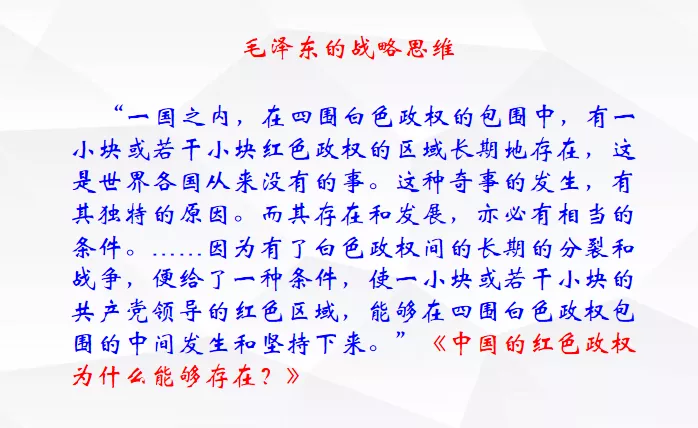 毛泽东的战略思维

“一国之内，在四围白色政权的包围中，有一小块或若干小块红色政权的区域长期地存在，这是世界各国从来没有的事。这种奇事的发生，有其独特的原因。而其存在和发展，亦必有相当的条件。……因为有了白色政权间的长期的分裂和战争，便给了一种条件，使一小块或若干小块的共产党领导的红色区域，能够在四围白色政权包围的中间发生和坚持下来。”《中国的红色政权为什么能够存在？》